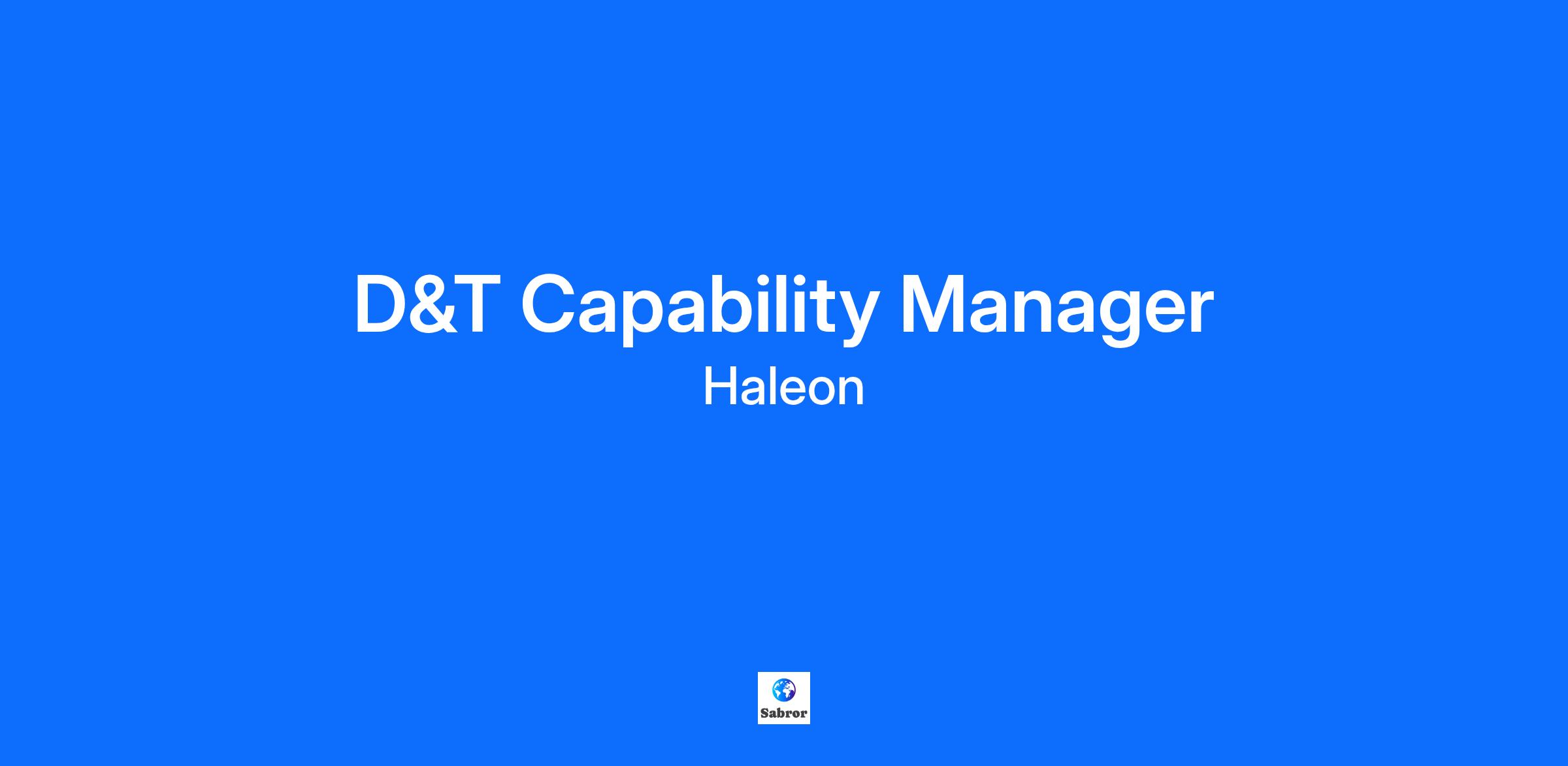 D&T Capability Manager
Haleon

Sabror